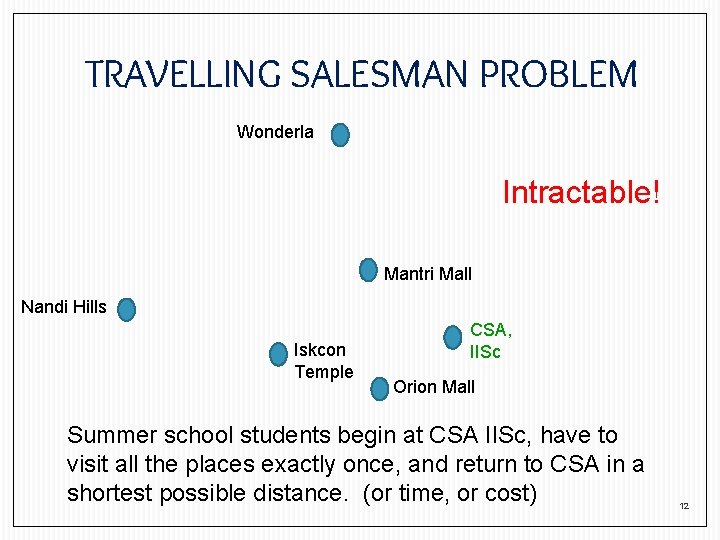 TRAVELLING SALESMAN PROBLEM

Wonderla

Intractable!

Mantri Mall

Nandi Hills

CSA, IISc

Iskcon Temple

Orion Mall

Summer school students begin at CSA IISc, have to visit all the places exactly once, and return to CSA in a shortest possible distance. (or time, or cost)

12